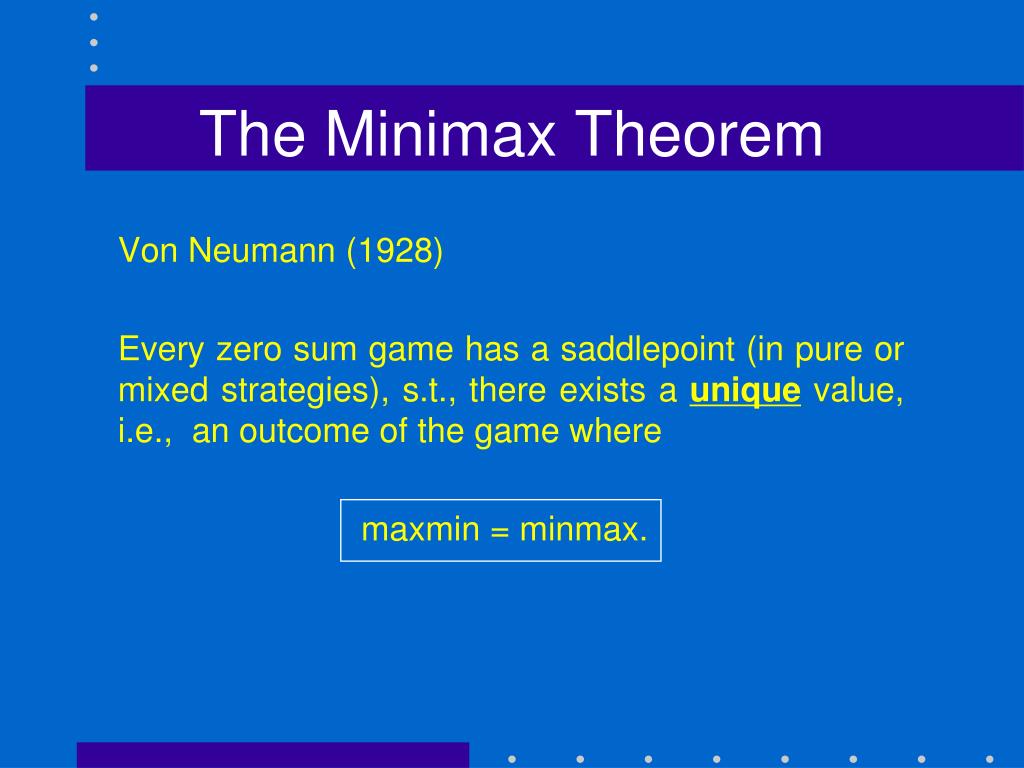 The Minimax Theorem

Von Neumann (1928)

Every zero sum game has a saddlepoint (in pure or mixed strategies), s.t., there exists a unique value, i.e., an outcome of the game where

maxmin = minmax.